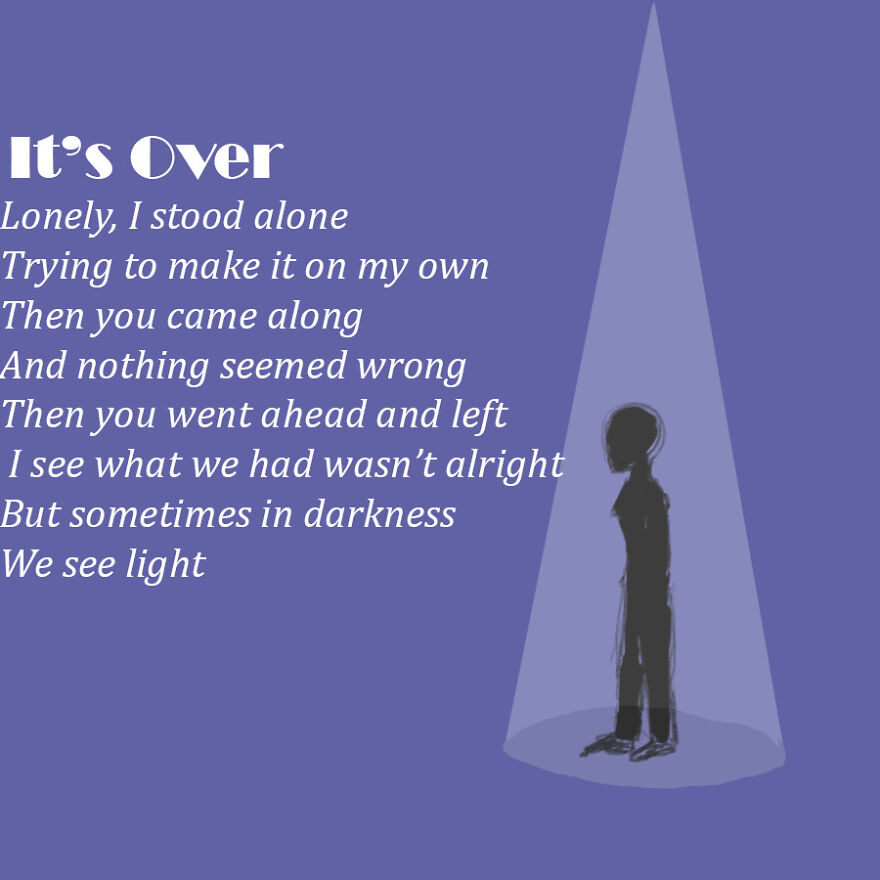 It's Over
Lonely, I stood alone
Trying to make it on my own
Then you came along
And nothing seemed wrong
Then you went ahead and left
I see what we had wasn't alright
But sometimes in darkness
We see light